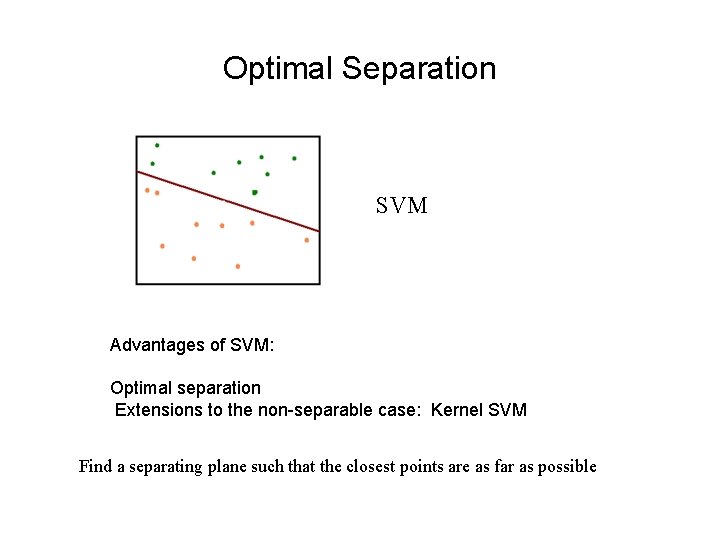 Optimal Separation

SVM

Advantages of SVM:

Optimal separation
Extensions to the non-separable case: Kernel SVM

Find a separating plane such that the closest points are as far as possible